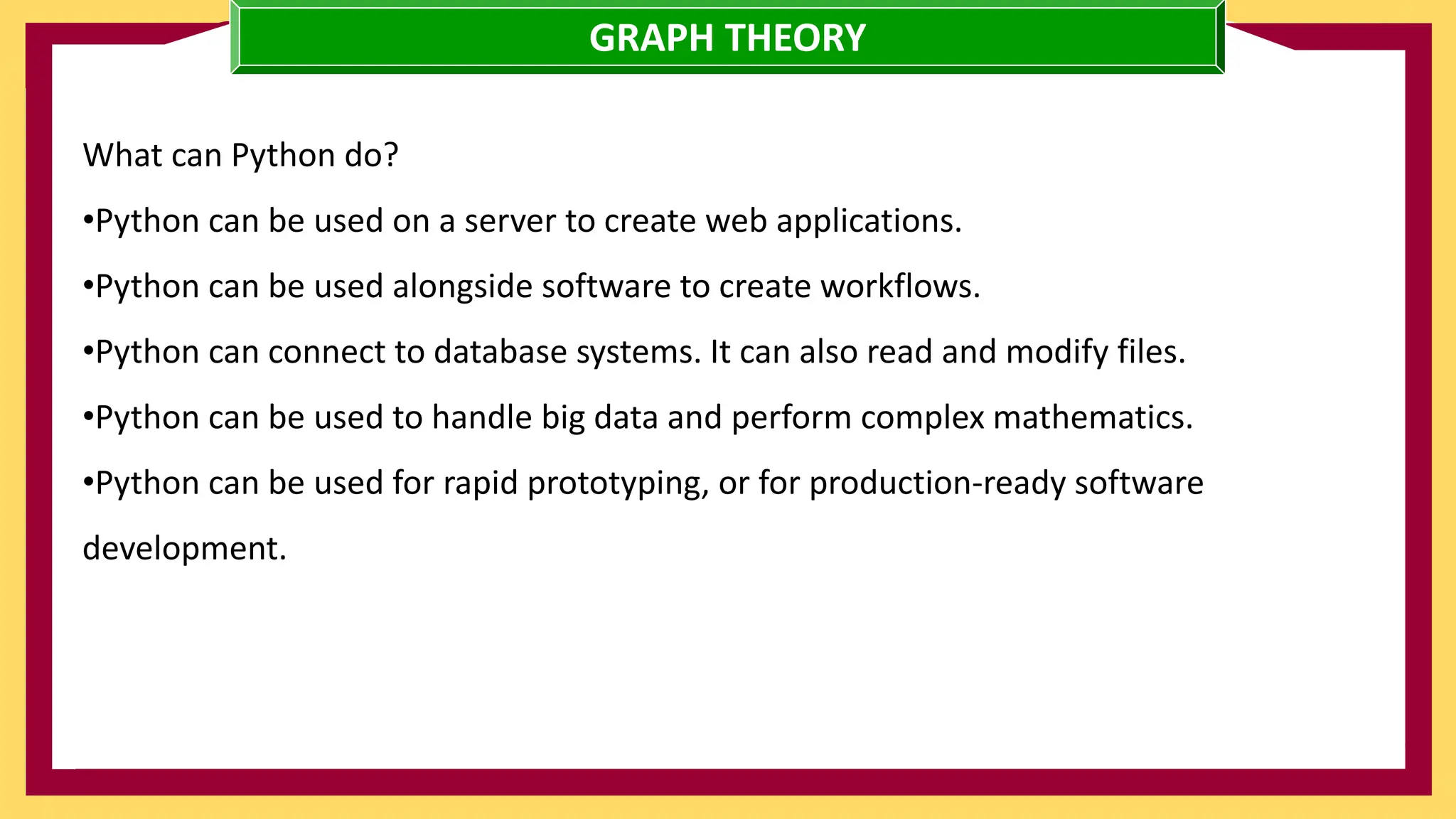 GRAPH THEORY

What can Python do?

•Python can be used on a server to create web applications.

•Python can be used alongside software to create workflows.

•Python can connect to database systems. It can also read and modify files.

•Python can be used to handle big data and perform complex mathematics.

•Python can be used for rapid prototyping, or for production-ready software development.